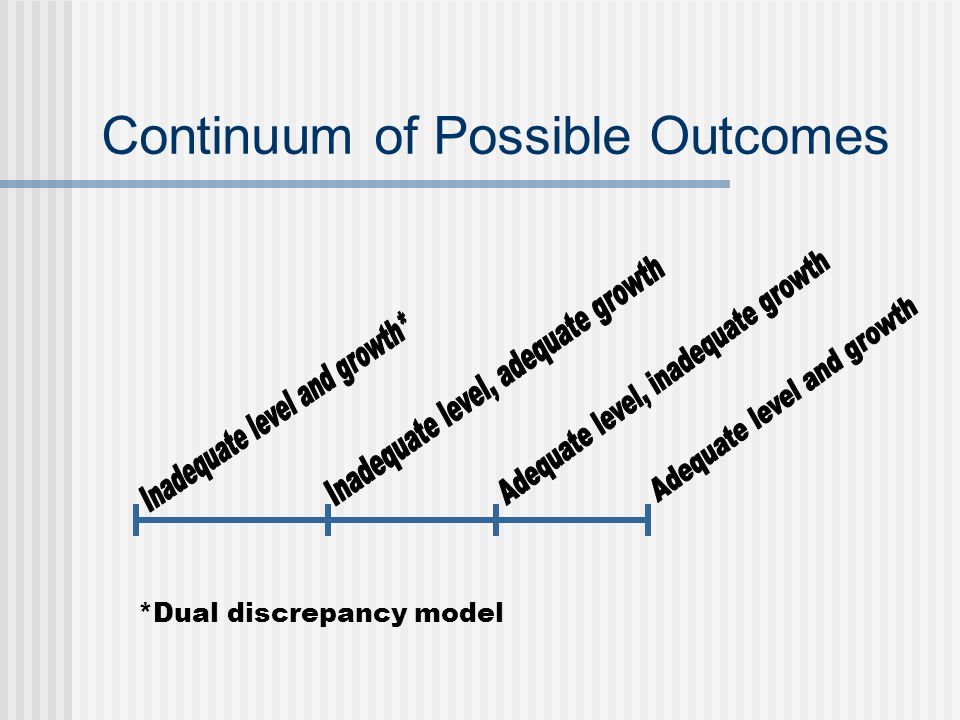 Continuum of Possible Outcomes

Inadequate level and growth*

Inadequate level, adequate growth

Adequate level, inadequate growth

Adequate level and growth

*Dual discrepancy model